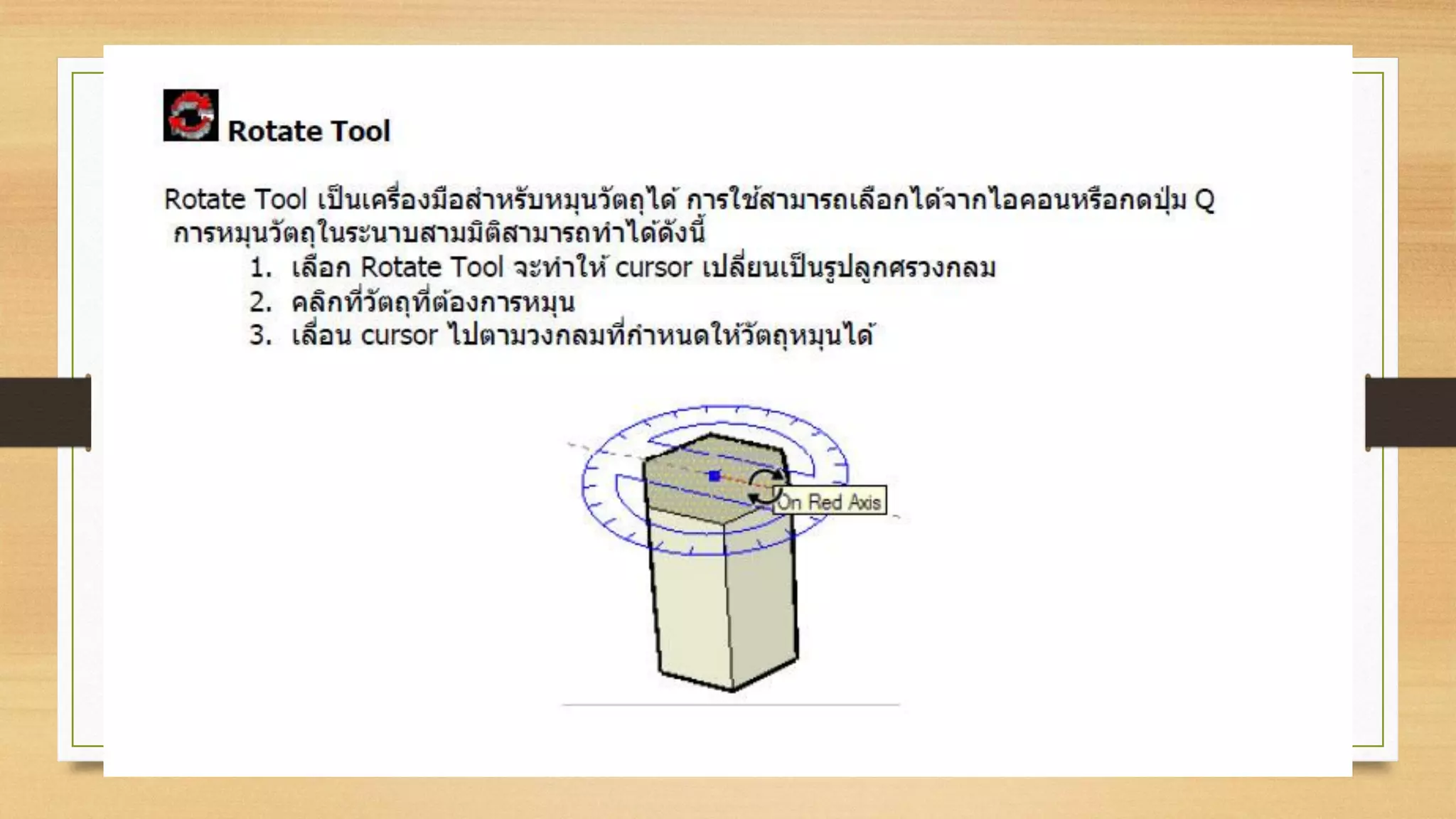 Rotate Tool

Rotate Tool เป็นเครื่องมือสำหรับหมุนวัตถุได้ การใช้สามารถเลือกได้จากไอคอนหรือกดปุ่ม Q การหมุนวัตถุในระนาบสามมิติสามารถทำได้ดังนี้

1. เลือก Rotate Tool จะทำให้ cursor เปลี่ยนเป็นรูปลูกศรวงกลม
2. คลิกที่วัตถุที่ต้องการหมุน
3. เลื่อน cursor ไปตามวงกลมที่กำหนดให้วัตถุหมุนได้

On Red Axis